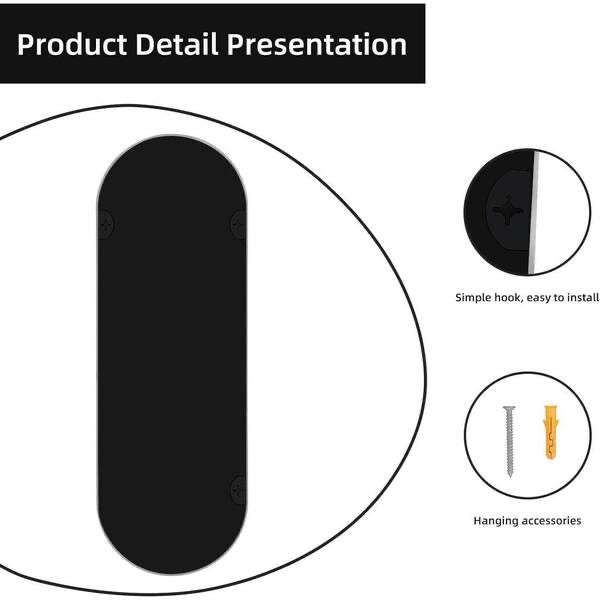 Product Detail Presentation

Simple hook, easy to install

Hanging accessories